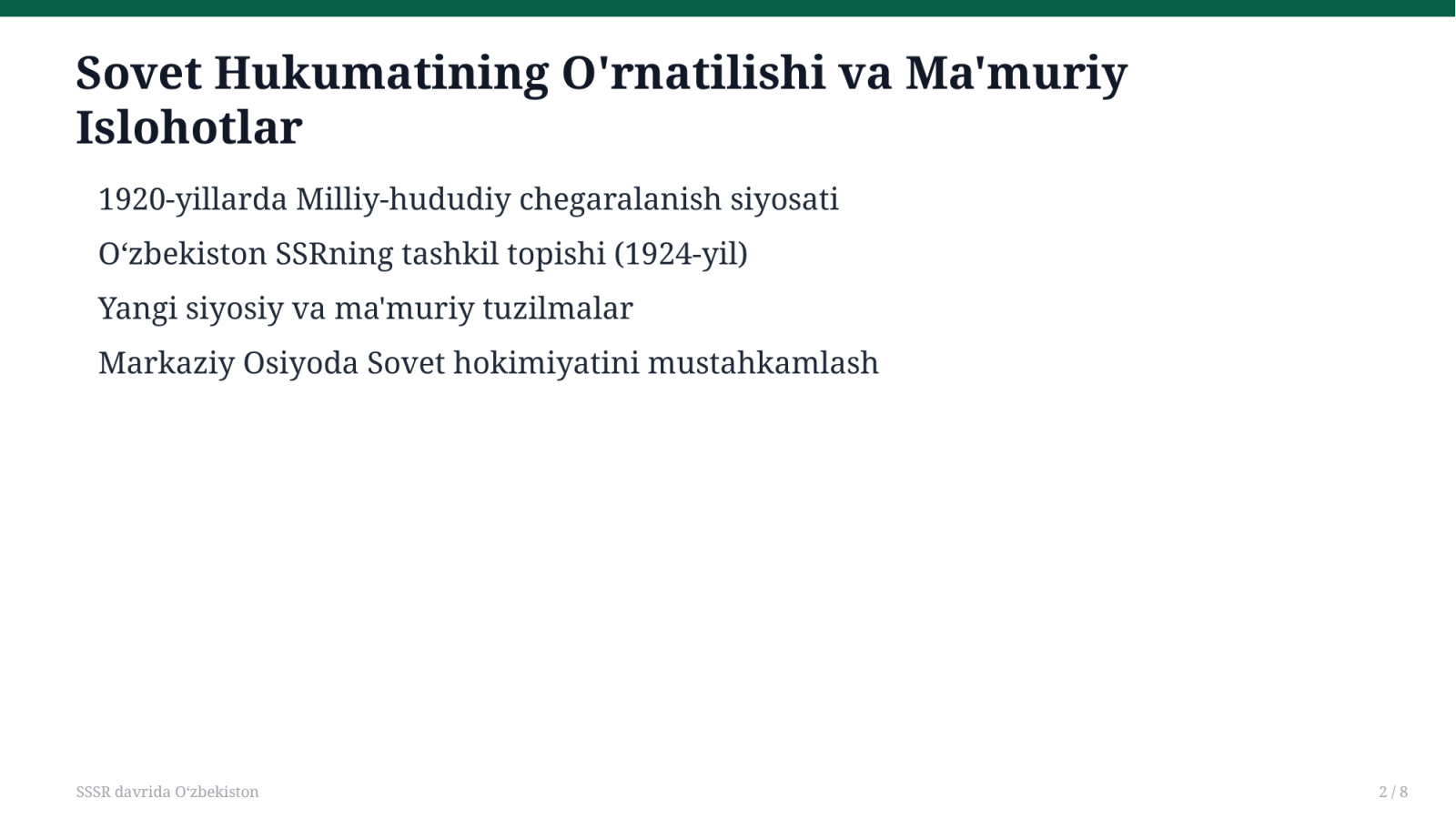 Sovet Hukumatining O'rnatilishi va Ma'muriy Islohotlar

1920-yillarda Milliy-hududiy chegaralanish siyosati

O‘zbekiston SSRning tashkil topishi (1924-yil)

Yangi siyosiy va ma'muriy tuzilmalar

Markaziy Osiyoda Sovet hokimiyatini mustahkamlash

SSSR davrida O‘zbekiston

2 / 8